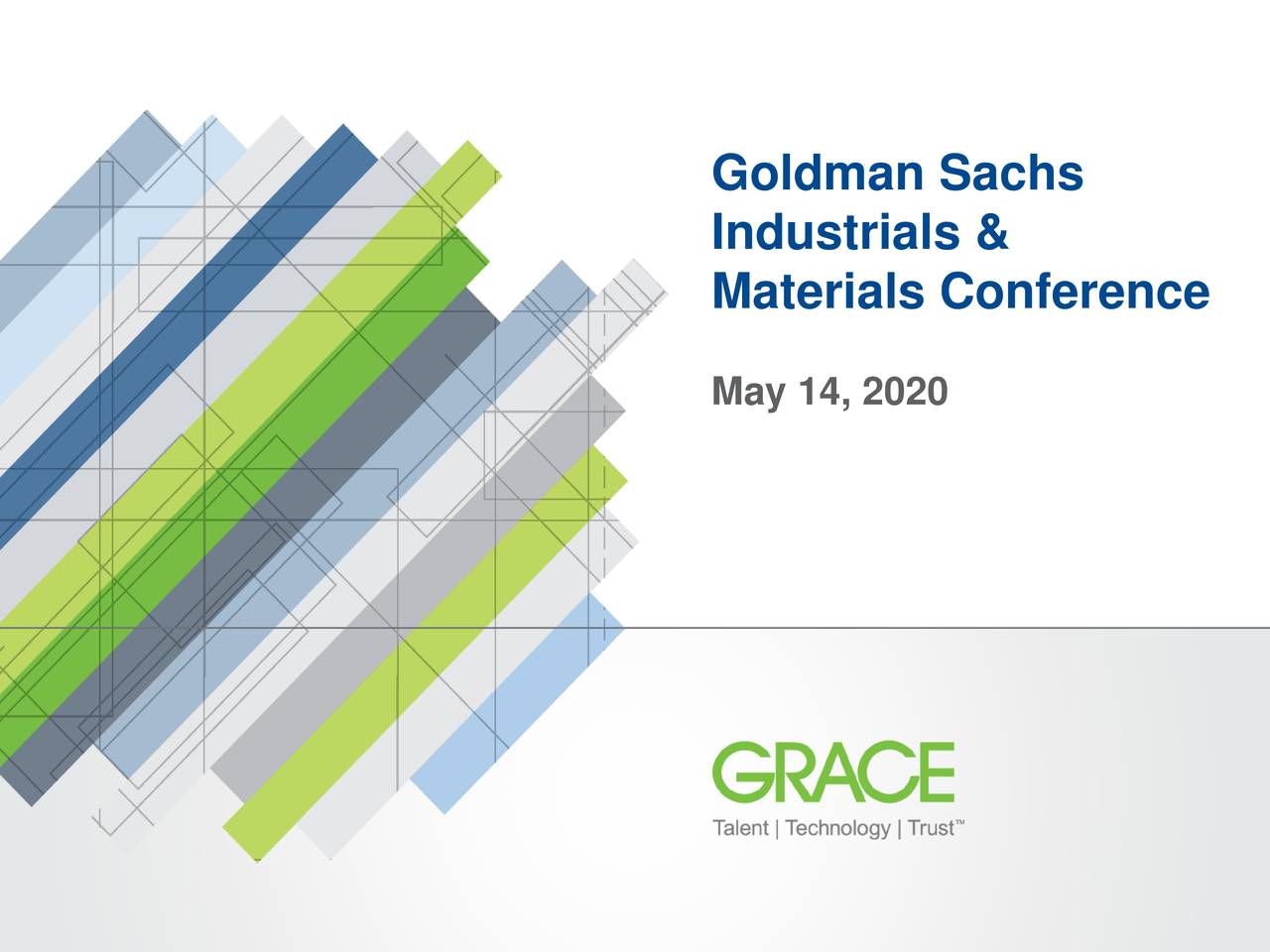 Goldman Sachs Industrials & Materials Conference

May 14, 2020

GRACE

Talent | Technology | Trust™